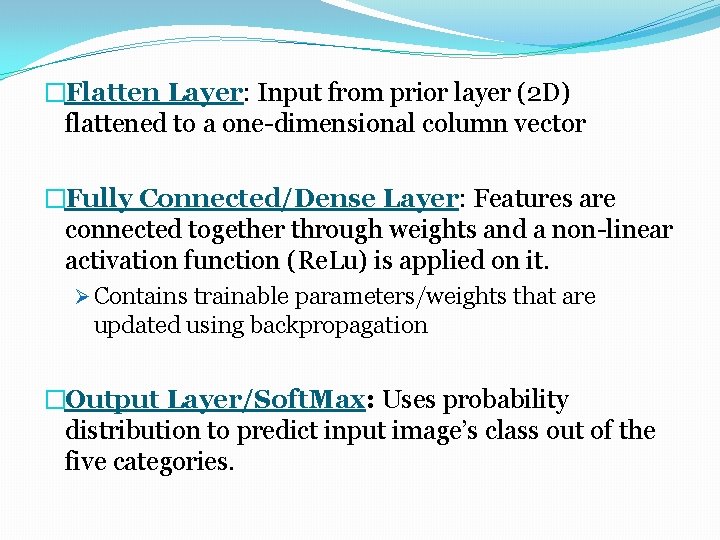 □Flatten Layer: Input from prior layer (2D) flattened to a one-dimensional column vector

□Fully Connected/Dense Layer: Features are connected together through weights and a non-linear activation function (ReLu) is applied on it.

➢ Contains trainable parameters/weights that are updated using backpropagation

□Output Layer/SoftMax: Uses probability distribution to predict input image's class out of the five categories.